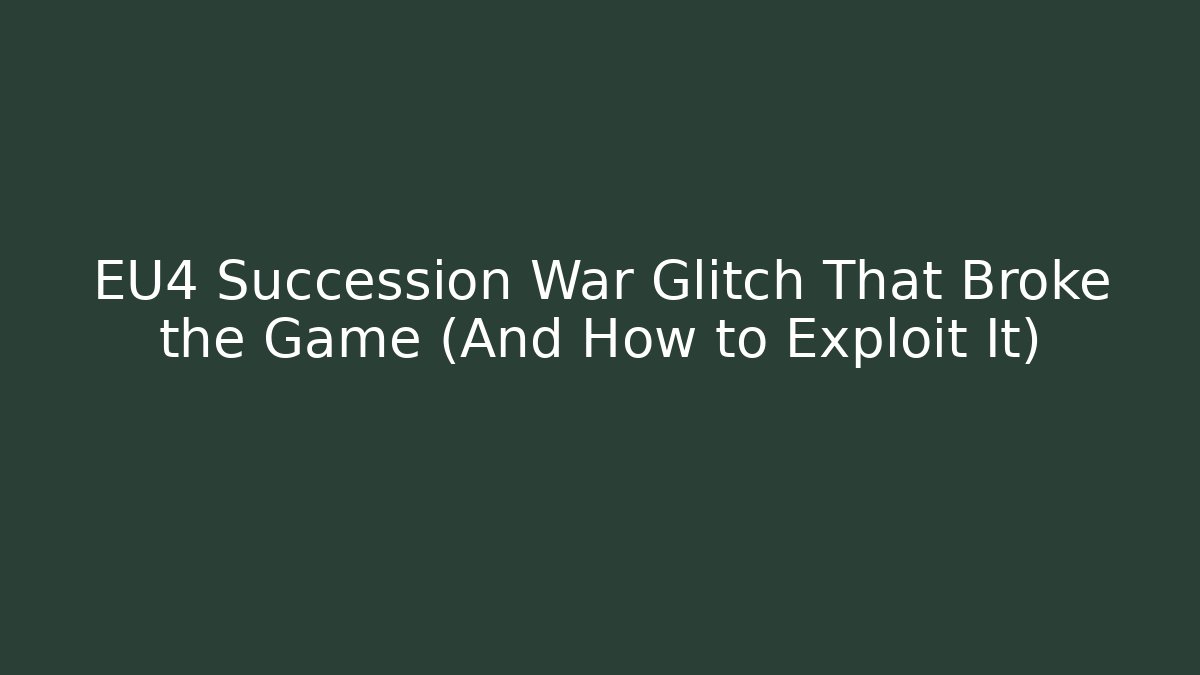 EU4 Succession War Glitch That Broke the Game (And How to Exploit It)